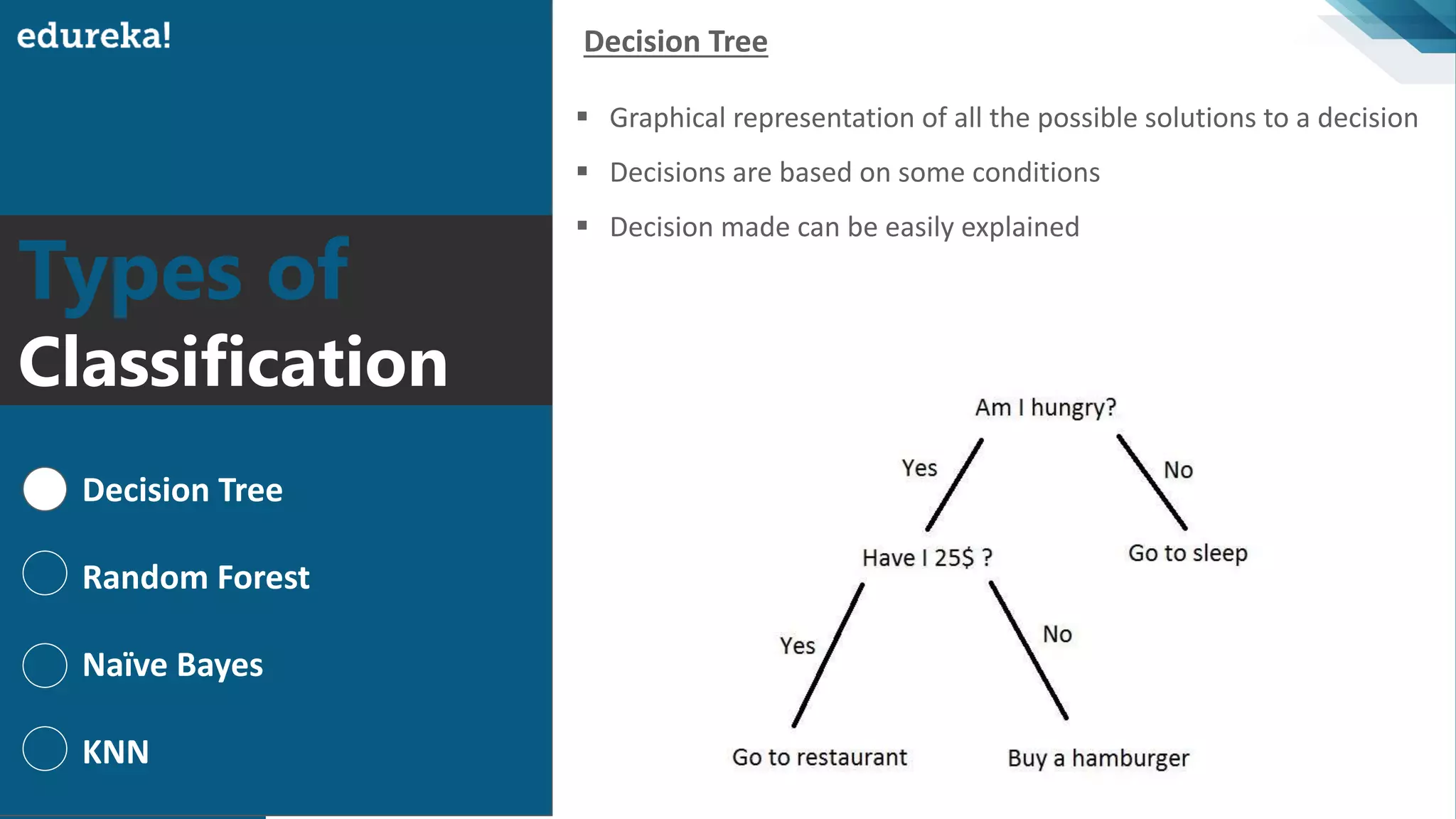 edureka!

Types of
Classification

Decision Tree

Random Forest

Naïve Bayes

KNN

Decision Tree

▪ Graphical representation of all the possible solutions to a decision

▪ Decisions are based on some conditions

▪ Decision made can be easily explained

Am I hungry?

Yes

No

Have I 25$ ?

Go to sleep

Yes

No

Go to restaurant

Buy a hamburger